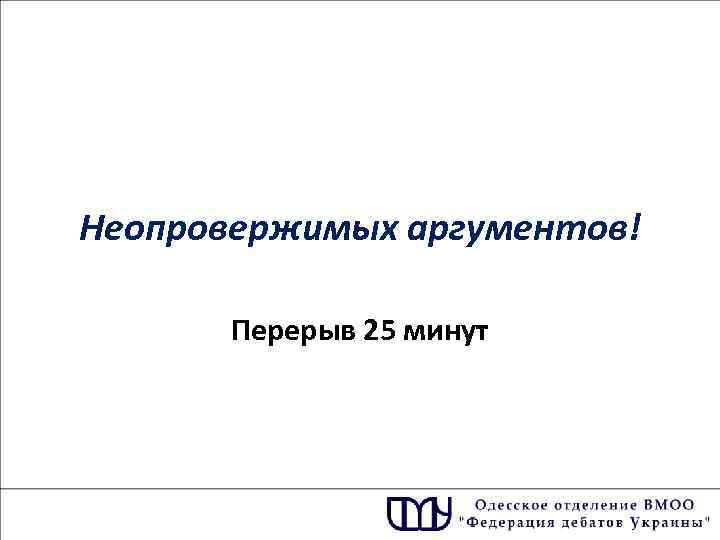 Неопровержимых аргументов!

Перерыв 25 минут

Одесское отделение ВМОО
"Федерация дебатов Украины"